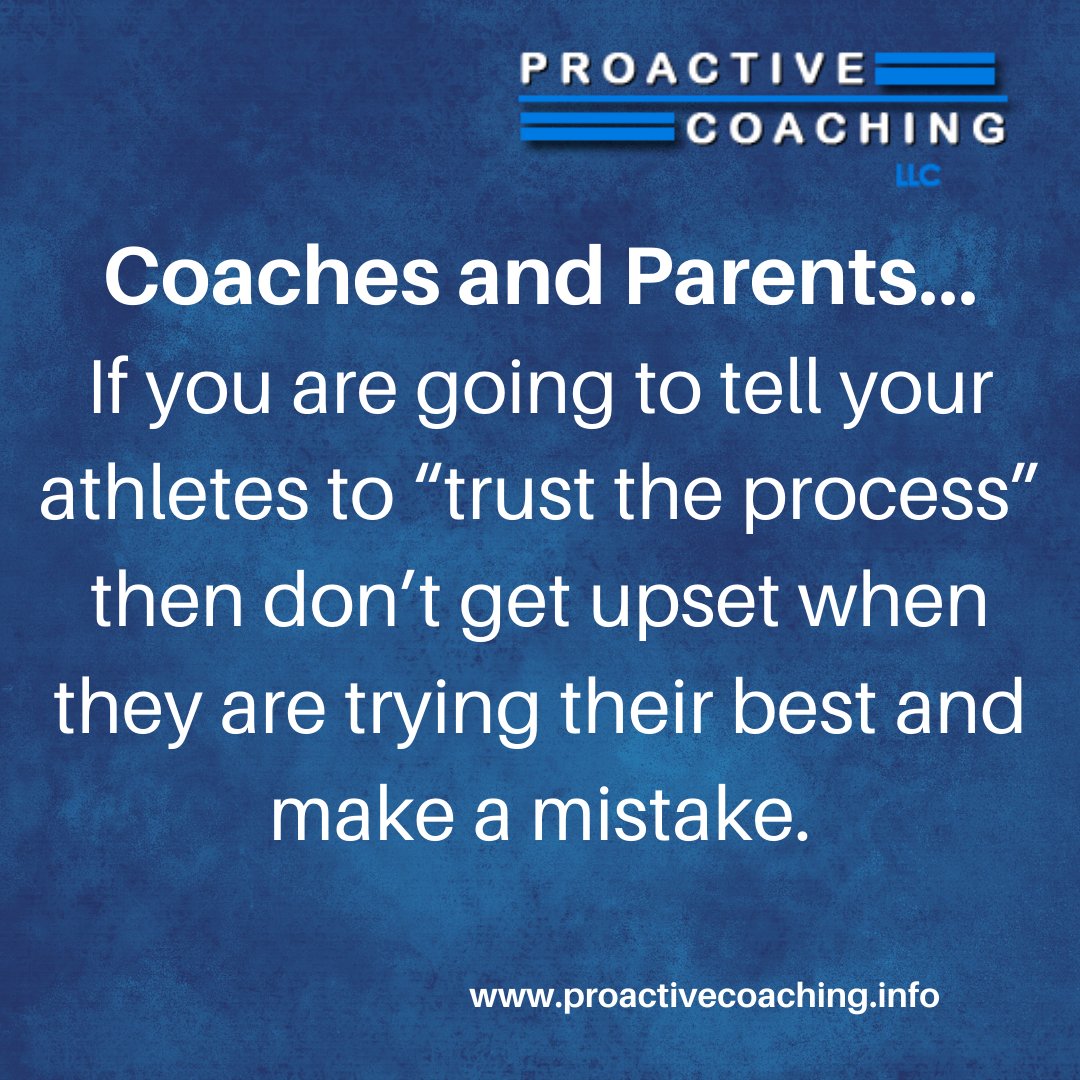 PROACTIVE
COACHING
LLC

Coaches and Parents...
If you are going to tell your athletes to “trust the process” then don’t get upset when they are trying their best and make a mistake.

www.proactivecoaching.info